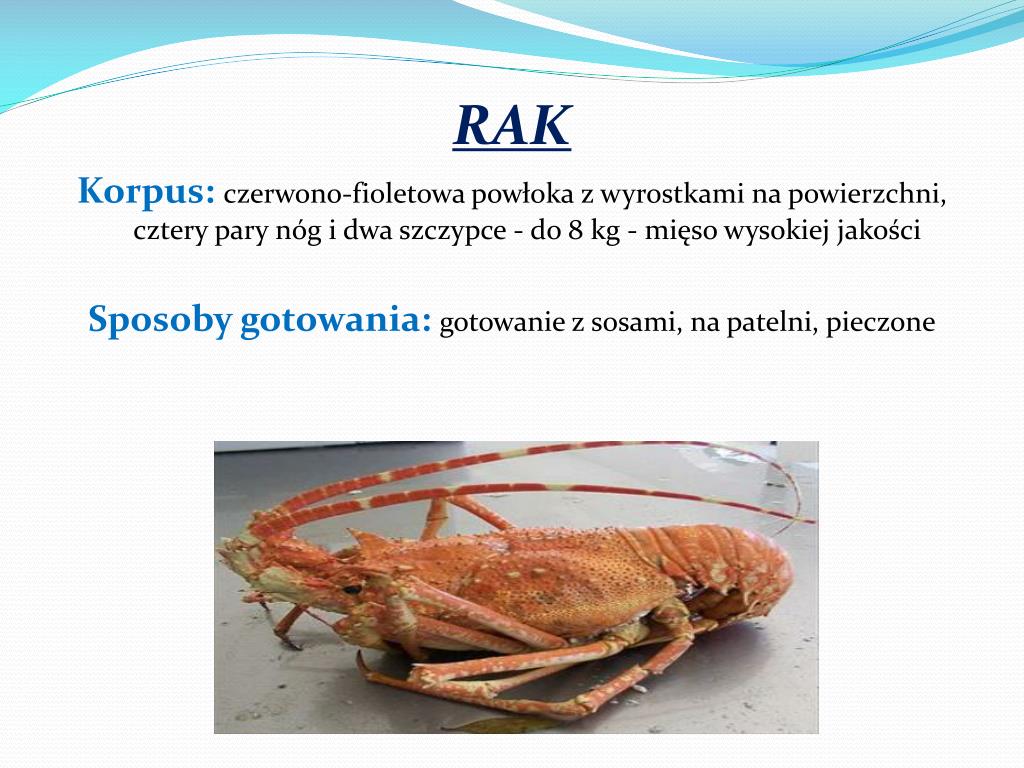 RAK

Korpus: czerwono-fioletowa powłoka z wyrostkami na powierzchni, cztery pary nóg i dwa szczypce - do 8 kg - mięso wysokiej jakości

Sposoby gotowania: gotowanie z sosami, na patelni, pieczone